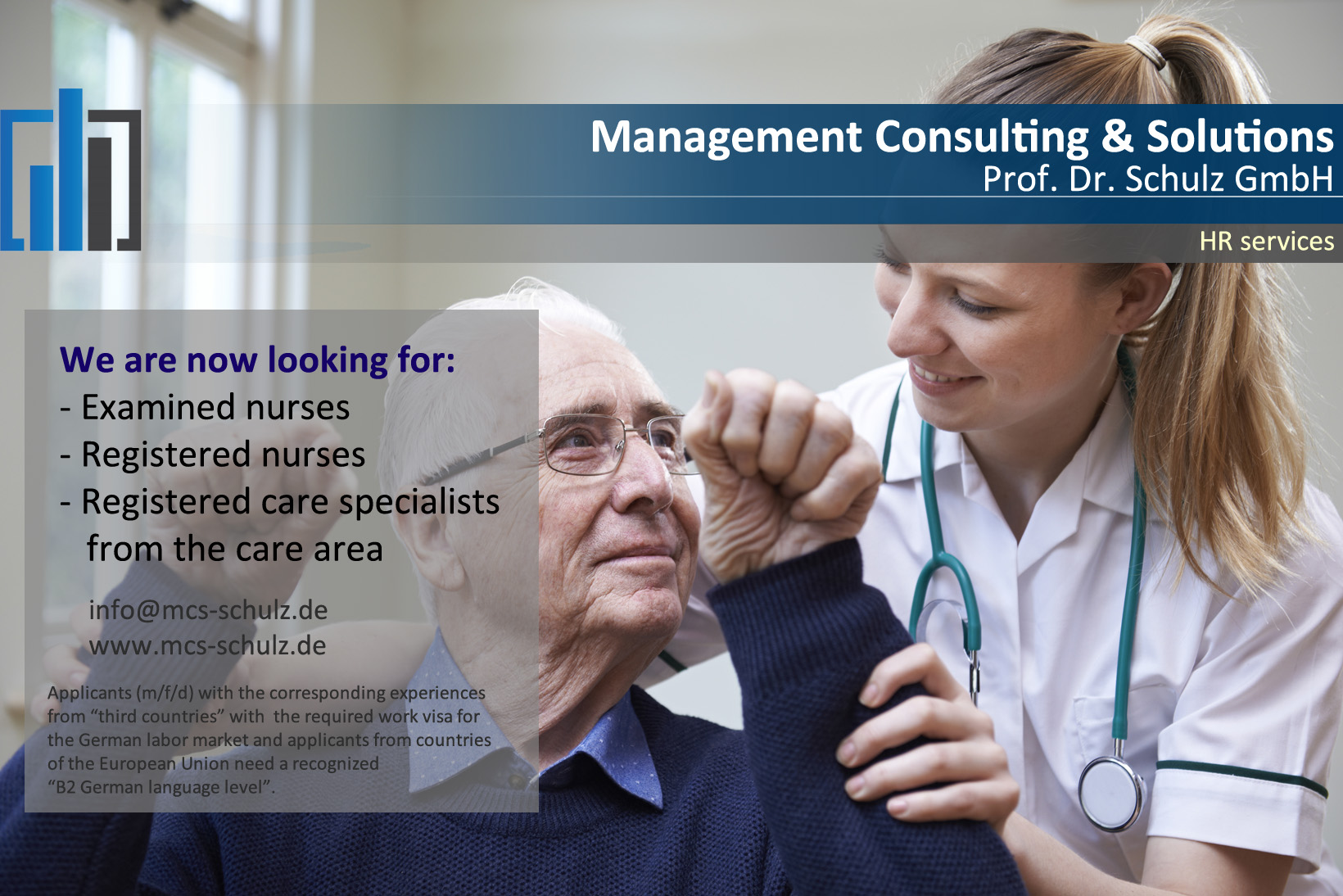 Management Consulting & Solutions
Prof. Dr. Schulz GmbH

HR services

We are now looking for:
- Examined nurses
- Registered nurses
- Registered care specialists
from the care area

info@mcs-schulz.de
www.mcs-schulz.de

Applicants (m/f/d) with the corresponding experiences from "third countries" with the required work visa for the German labor market and applicants from countries of the European Union need a recognized "B2 German language level".